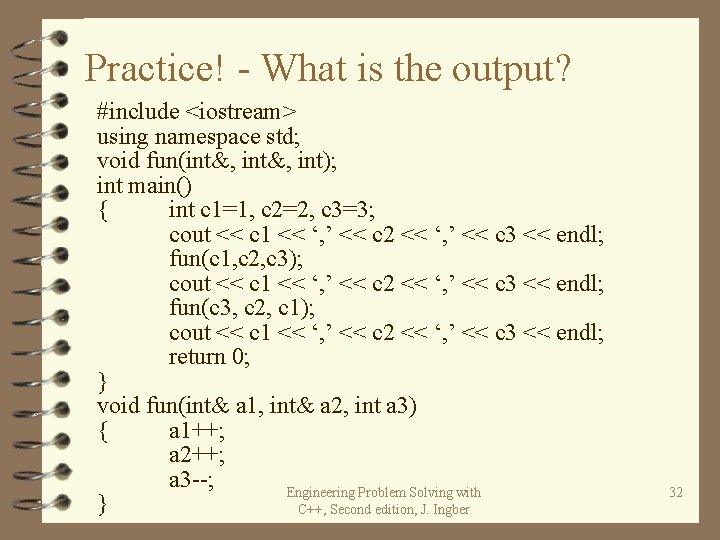 Practice! - What is the output?

#include <iostream>
using namespace std;
void fun(int&, int&, int);
int main()
{	int c1=1, c2=2, c3=3;
	cout << c1 << ‘,’ << c2 << ‘,’ << c3 << endl;
	fun(c1,c2,c3);
	cout << c1 << ‘,’ << c2 << ‘,’ << c3 << endl;
	fun(c3, c2, c1);
	cout << c1 << ‘,’ << c2 << ‘,’ << c3 << endl;
	return 0;
}
void fun(int& a1, int& a2, int a3)
{	a1++;
	a2++;
	a3--;
}

Engineering Problem Solving with C++, Second edition, J. Ingber

32